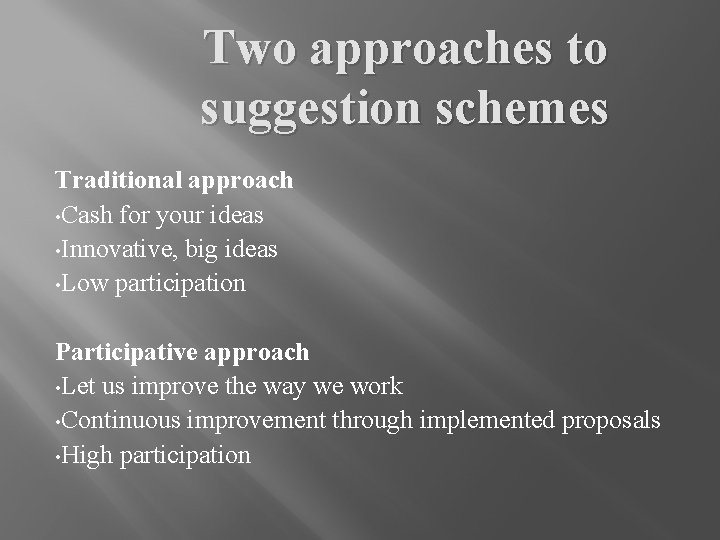 Two approaches to suggestion schemes

Traditional approach
•Cash for your ideas
•Innovative, big ideas
•Low participation

Participative approach
•Let us improve the way we work
•Continuous improvement through implemented proposals
•High participation